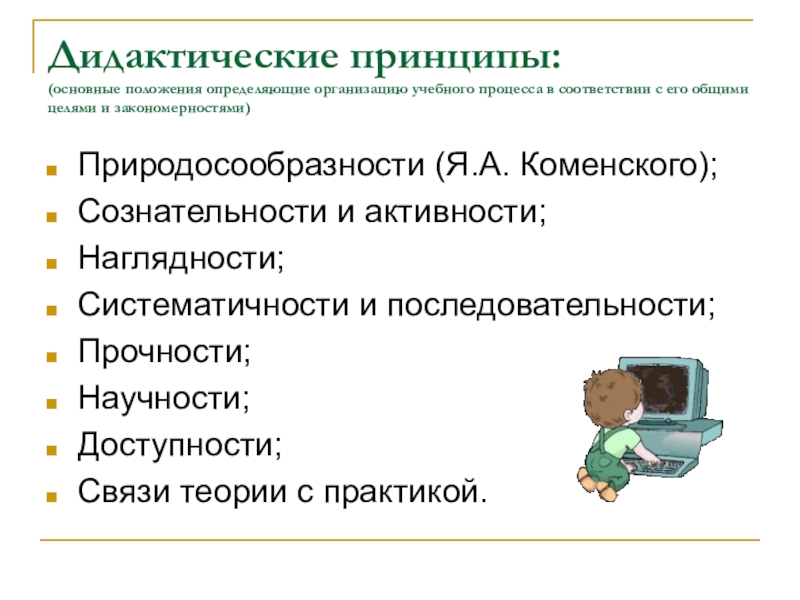 Дидактические принципы:
(основные положения определяющие организацию учебного процесса в соответствии с его общими целями и закономерностями)

- Природосообразности (Я.А. Коменского);
- Сознательности и активности;
- Наглядности;
- Систематичности и последовательности;
- Прочности;
- Научности;
- Доступности;
- Связи теории с практикой.